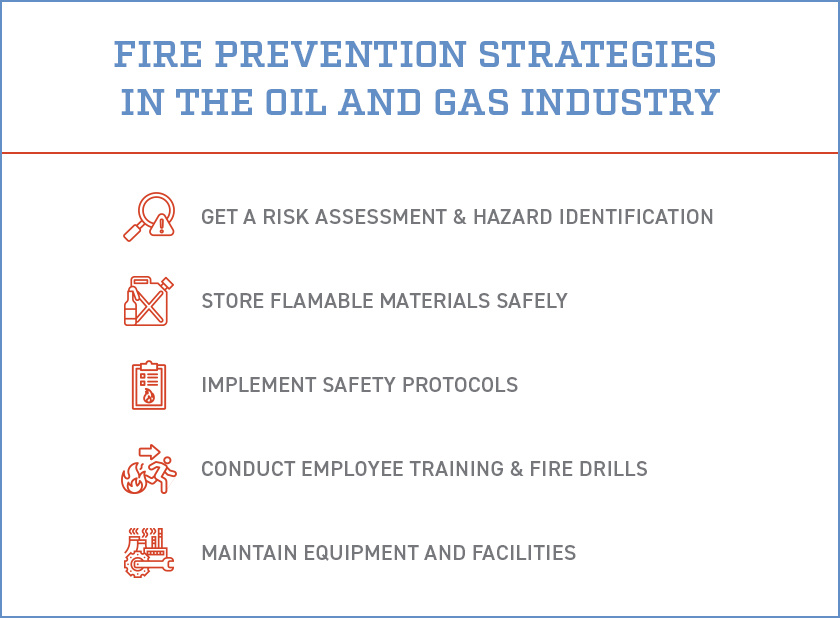 FIRE PREVENTION STRATEGIES IN THE OIL AND GAS INDUSTRY

GET A RISK ASSESSMENT & HAZARD IDENTIFICATION

STORE FLAMABLE MATERIALS SAFELY

IMPLEMENT SAFETY PROTOCOLS

CONDUCT EMPLOYEE TRAINING & FIRE DRILLS

MAINTAIN EQUIPMENT AND FACILITIES